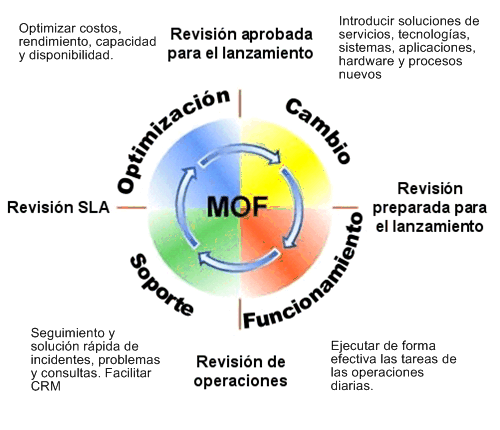 Optimizar costos, rendimiento, capacidad y disponibilidad.

Revisión aprobada para el lanzamiento

Introducir soluciones de servicios, tecnologías, sistemas, aplicaciones, hardware y procesos nuevos

Optimización

Cambio

Revisión SLA

MOF

Revisión preparada para el lanzamiento

Soporte

Funcionamiento

Seguimiento y solución rápida de incidentes, problemas y consultas. Facilitar CRM

Revisión de operaciones

Ejecutar de forma efectiva las tareas de las operaciones diarias.